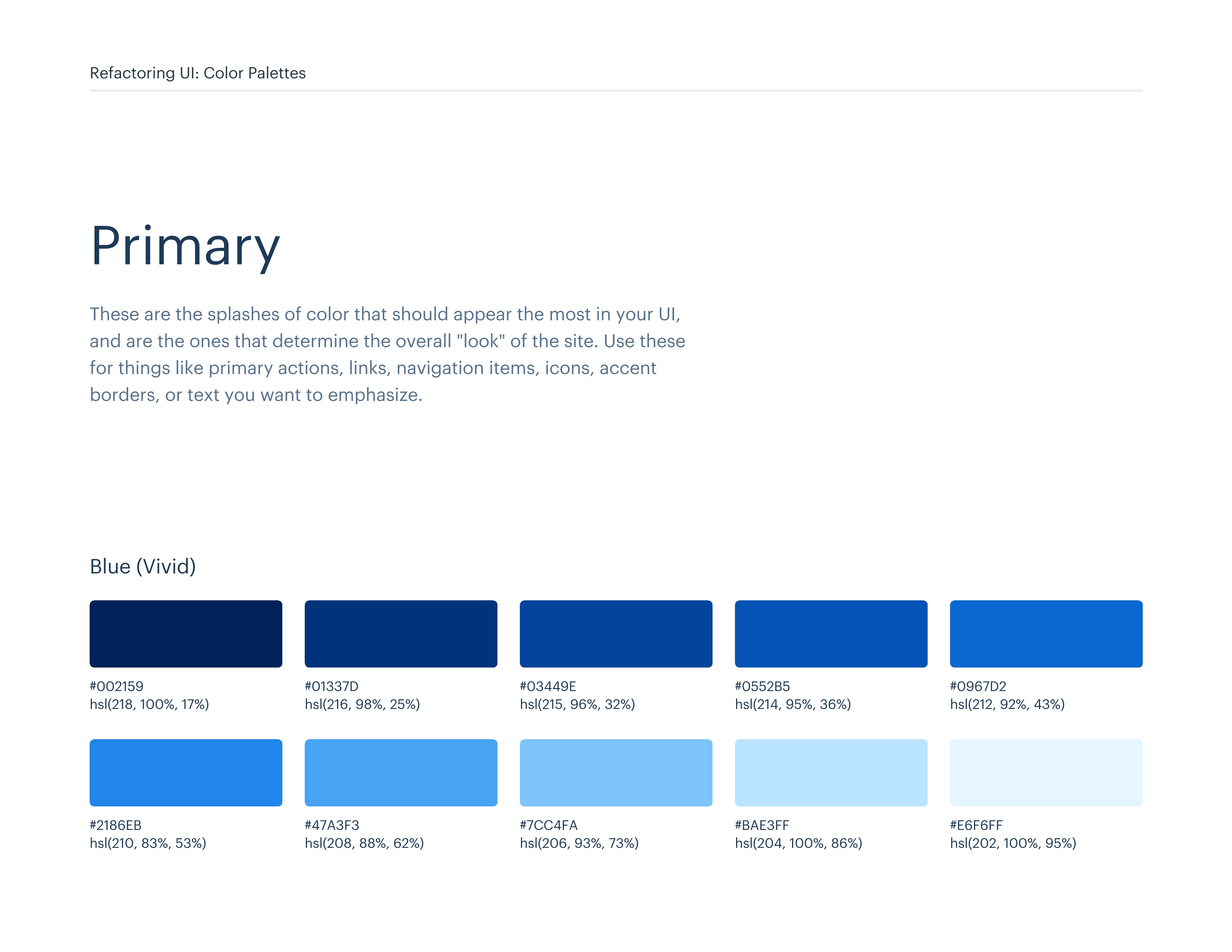 Refactoring UI: Color Palettes

Primary

These are the splashes of color that should appear the most in your UI, and are the ones that determine the overall "look" of the site. Use these for things like primary actions, links, navigation items, icons, accent borders, or text you want to emphasize.

Blue (Vivid)

#002159
hsl(218, 100%, 17%)

#01337D
hsl(216, 98%, 25%)

#03449E
hsl(215, 96%, 32%)

#0552B5
hsl(214, 95%, 36%)

#0967D2
hsl(212, 92%, 43%)

#2186EB
hsl(210, 83%, 53%)

#47A3F3
hsl(208, 88%, 62%)

#7CC4FA
hsl(206, 93%, 73%)

#BAE3FF
hsl(204, 100%, 86%)

#E6F6FF
hsl(202, 100%, 95%)